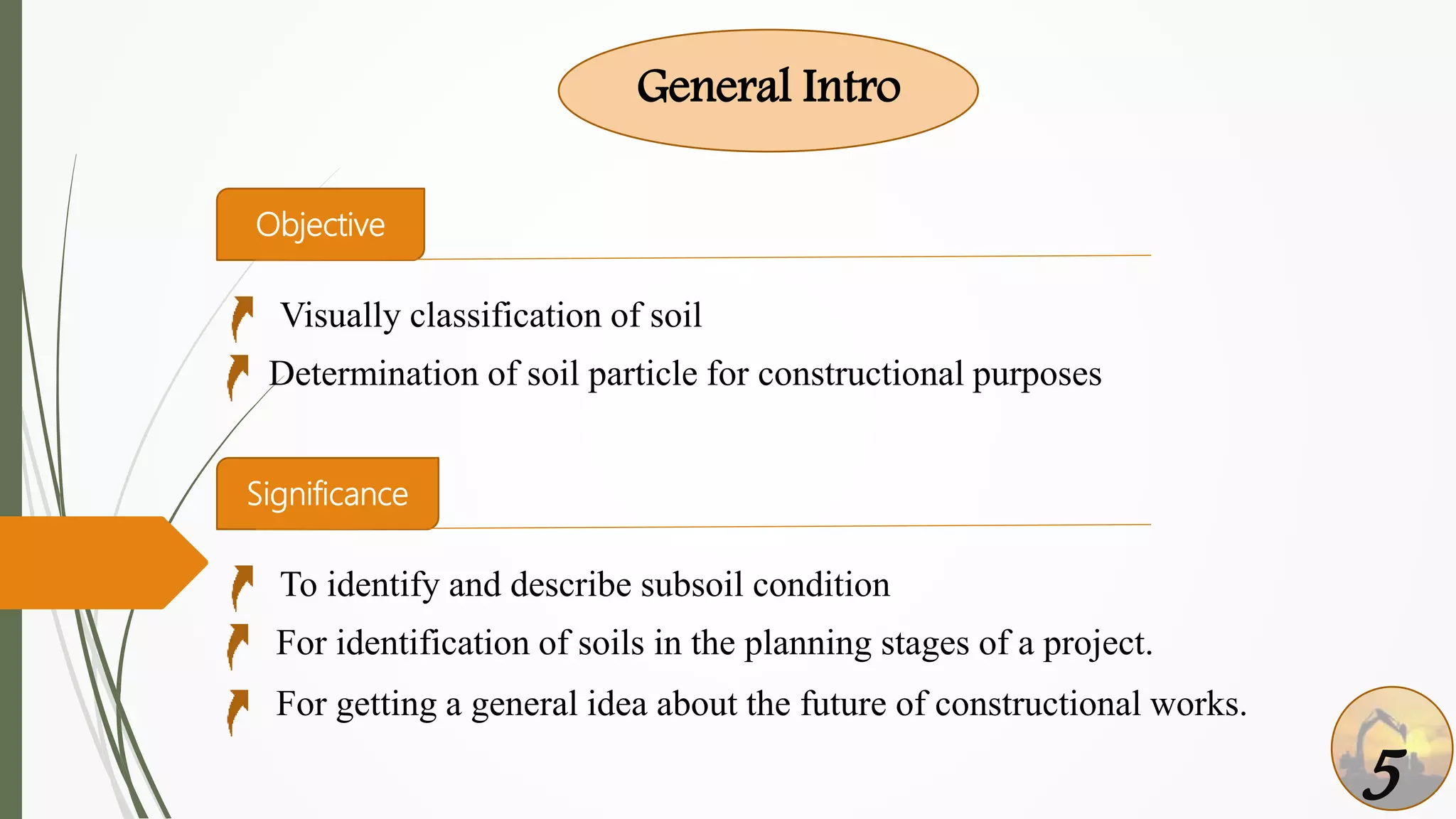 General Intro

Objective

Visually classification of soil

Determination of soil particle for constructional purposes

Significance

To identify and describe subsoil condition

For identification of soils in the planning stages of a project.

For getting a general idea about the future of constructional works.

5